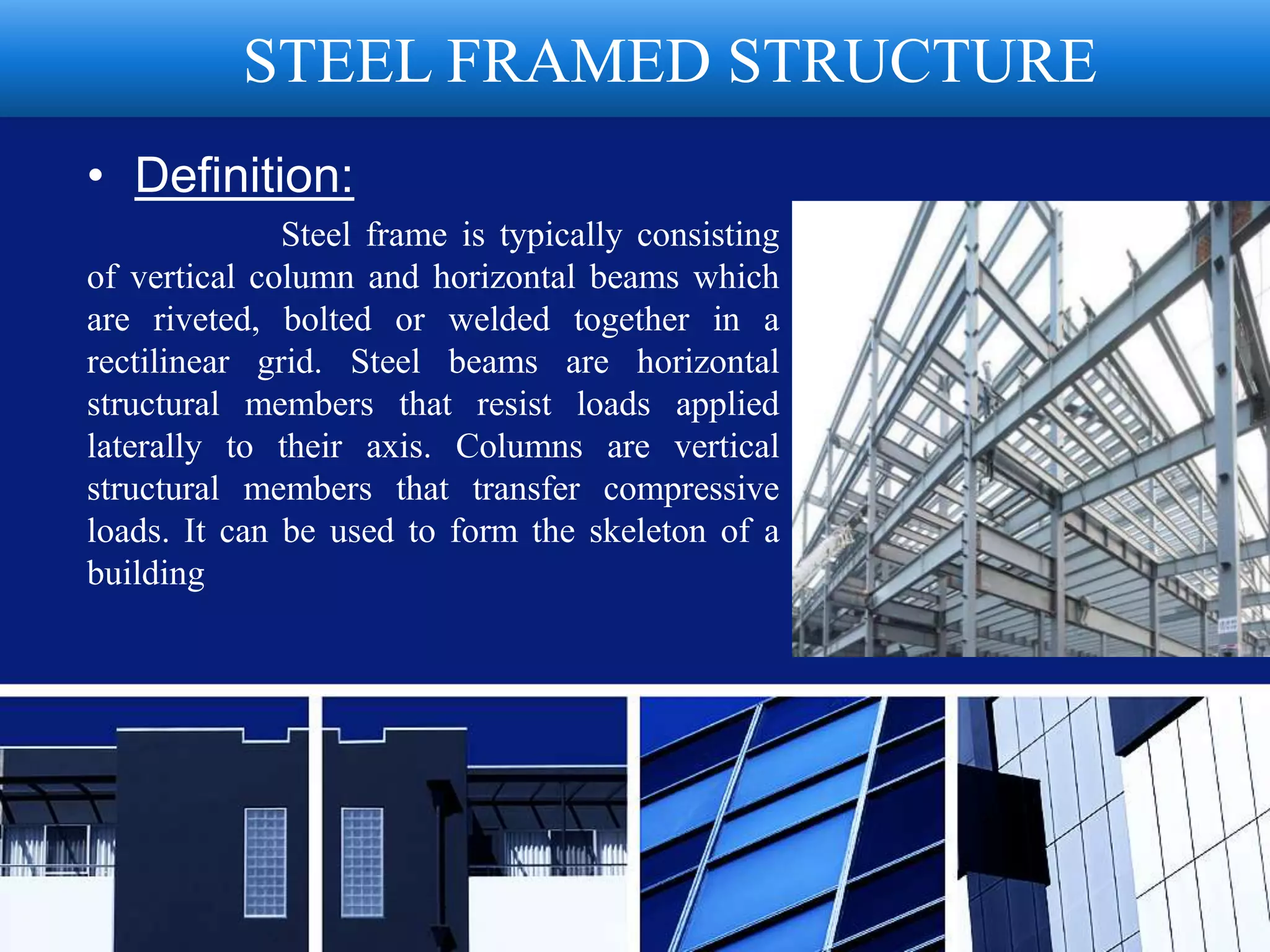 STEEL FRAMED STRUCTURE

• Definition:

Steel frame is typically consisting of vertical column and horizontal beams which are riveted, bolted or welded together in a rectilinear grid. Steel beams are horizontal structural members that resist loads applied laterally to their axis. Columns are vertical structural members that transfer compressive loads. It can be used to form the skeleton of a building